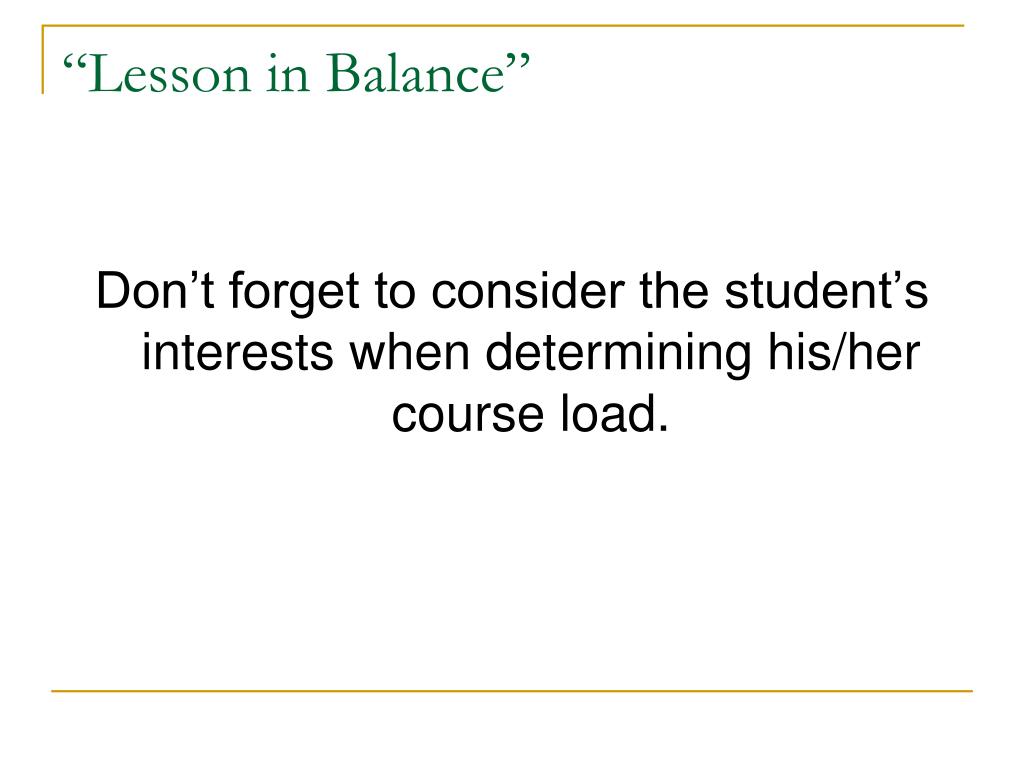 “Lesson in Balance”

Don’t forget to consider the student’s interests when determining his/her course load.